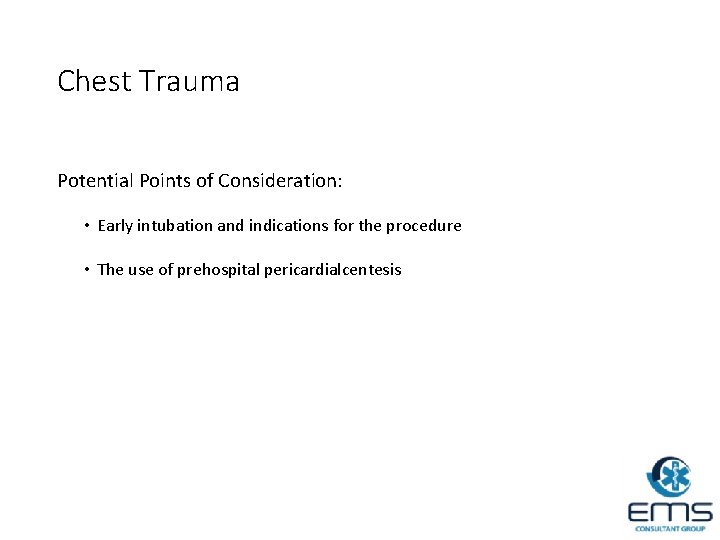 Chest Trauma

Potential Points of Consideration:

• Early intubation and indications for the procedure

• The use of prehospital pericardialcentesis

EMS
CONSULTANT GROUP